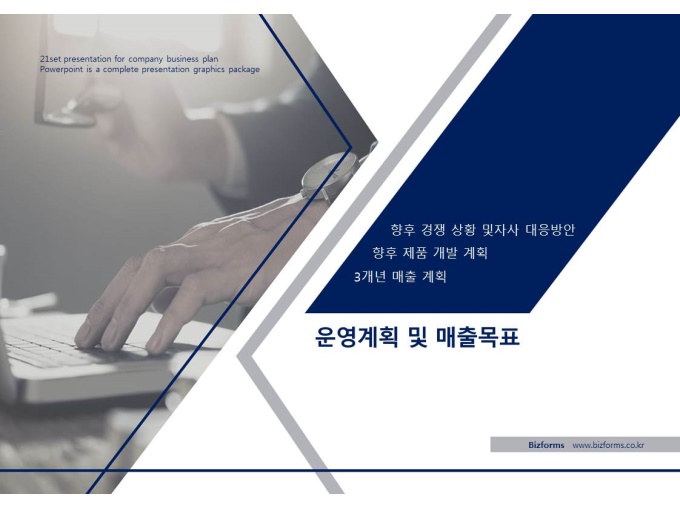 21set presentation for company business plan
Powerpoint is a complete presentation graphics package

향후 경쟁 상황 및자사 대응방안
향후 제품 개발 계획
3개년 매출 계획

운영계획 및 매출목표

Bizforms www.bizforms.co.kr